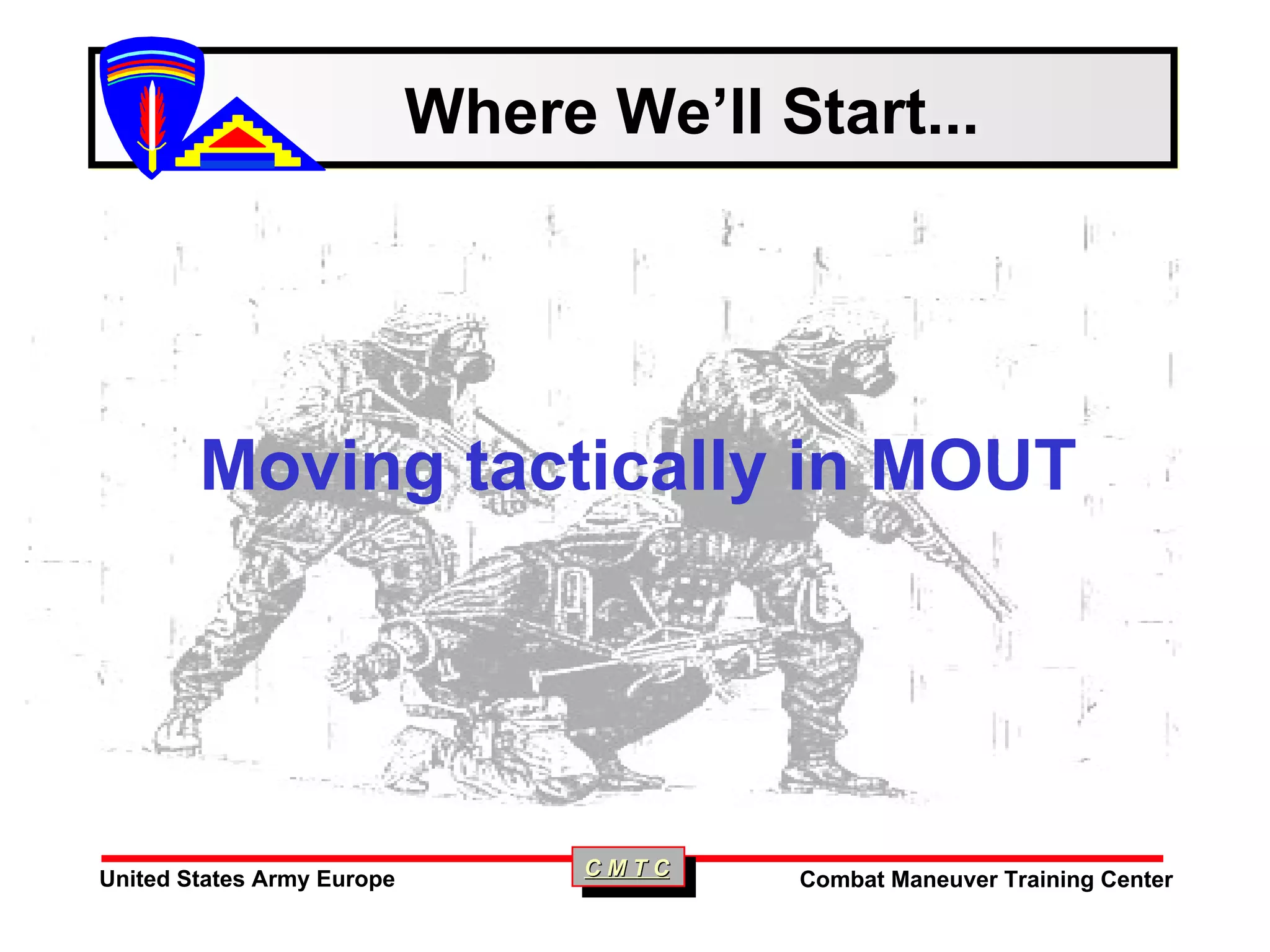 Where We'll Start...

Moving tactically in MOUT

United States Army Europe

C M T C

Combat Maneuver Training Center